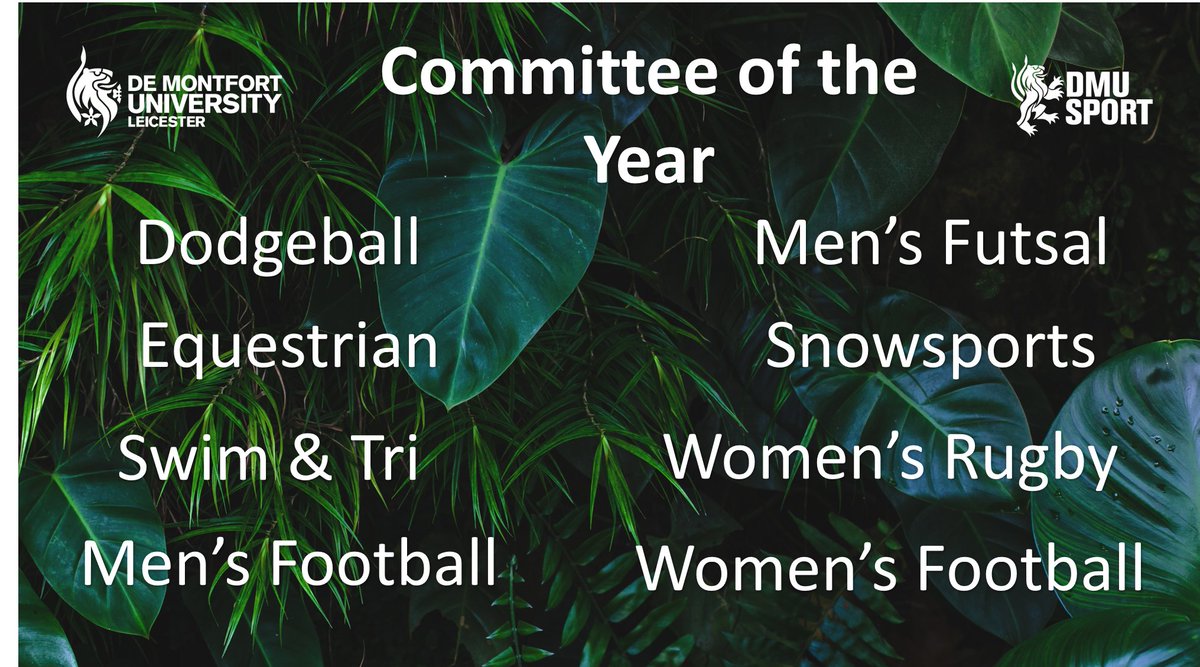 DE MONTFORT UNIVERSITY LEICESTER

Committee of the Year

DMU SPORT

Dodgeball

Equestrian

Swim & Tri

Men’s Football

Men’s Futsal

Snowsports

Women’s Rugby

Women’s Football